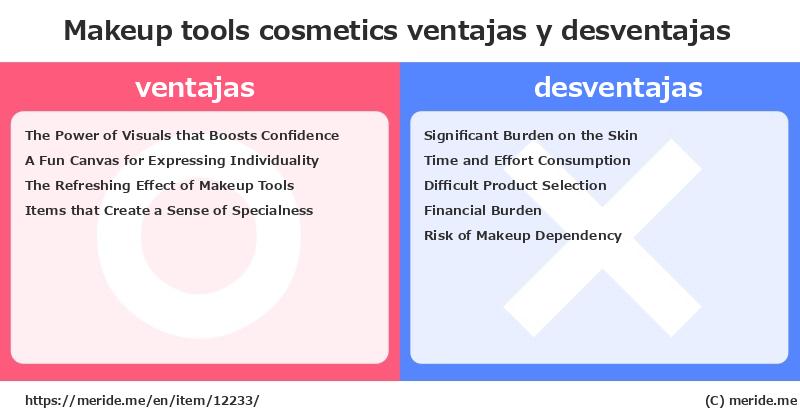 Makeup tools cosmetics ventajas y desventajas

ventajas

The Power of Visuals that Boosts Confidence
A Fun Canvas for Expressing Individuality
The Refreshing Effect of Makeup Tools
Items that Create a Sense of Specialness

desventajas

Significant Burden on the Skin
Time and Effort Consumption
Difficult Product Selection
Financial Burden
Risk of Makeup Dependency

https://meride.me/en/item/12233/

(C) meride.me